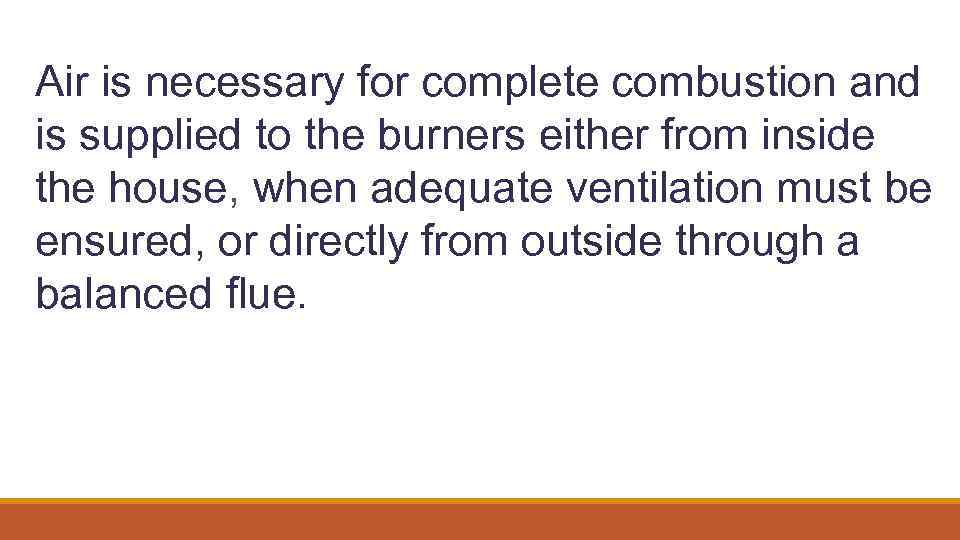 Air is necessary for complete combustion and is supplied to the burners either from inside the house, when adequate ventilation must be ensured, or directly from outside through a balanced flue.